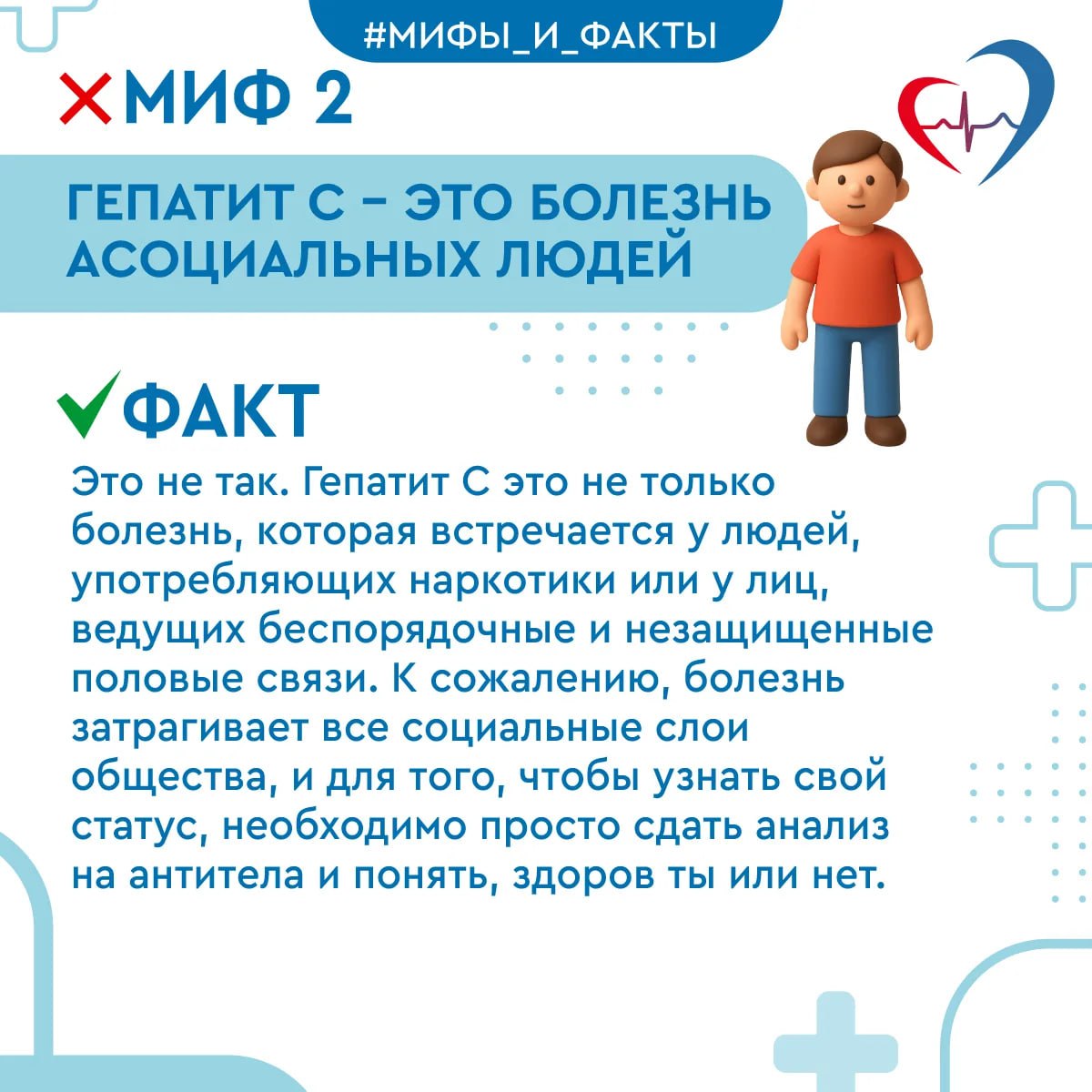 #МИФЫ_И_ФАКТЫ

МИФ 2

ГЕПАТИТ С – ЭТО БОЛЕЗНЬ АСОЦИАЛЬНЫХ ЛЮДЕЙ

ФАКТ

Это не так. Гепатит С это не только болезнь, которая встречается у людей, употребляющих наркотики или у лиц, ведущих беспорядочные и незащищенные половые связи. К сожалению, болезнь затрагивает все социальные слои общества, и для того, чтобы узнать свой статус, необходимо просто сдать анализ на антитела и понять, здоров ты или нет.